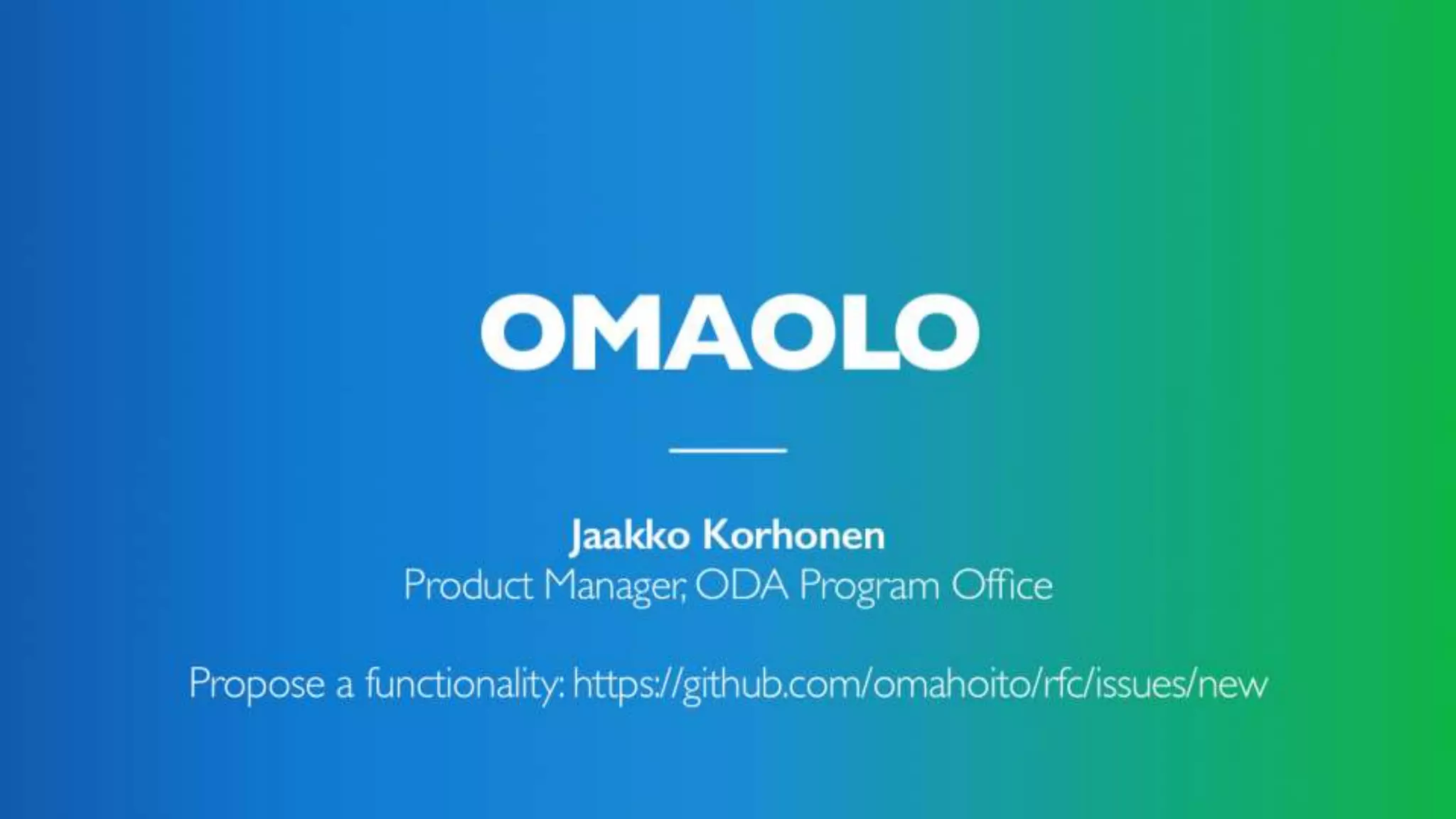 OMAOLO

Jaakko Korhonen
Product Manager, ODA Program Office

Propose a functionality: https://github.com/omahoito/rfc/issues/new